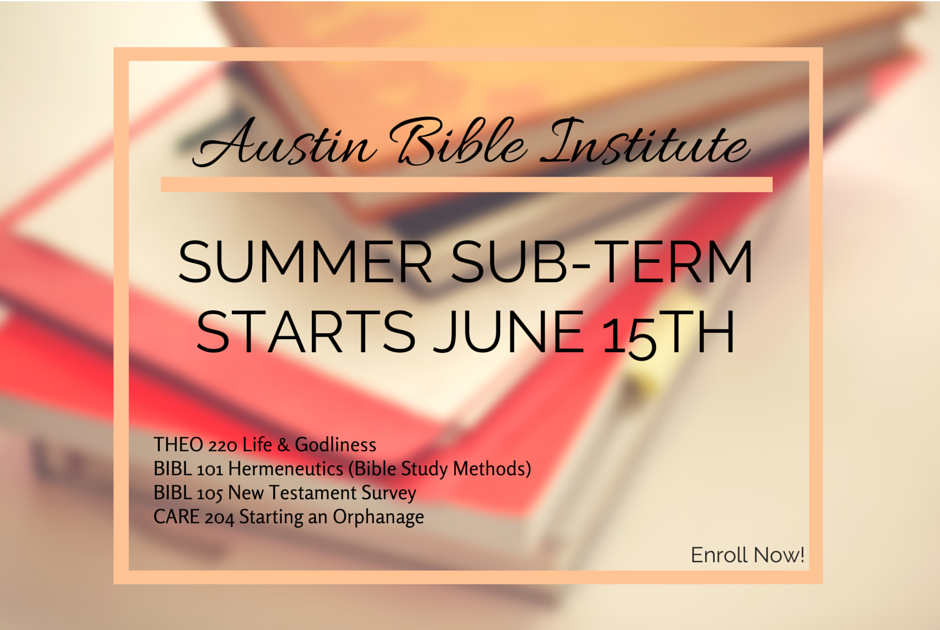 Austin Bible Institute

SUMMER SUB-TERM STARTS JUNE 15TH

THEO 220 Life & Godliness
BIBL 101 Hermeneutics (Bible Study Methods)
BIBL 105 New Testament Survey
CARE 204 Starting an Orphanage

Enroll Now!